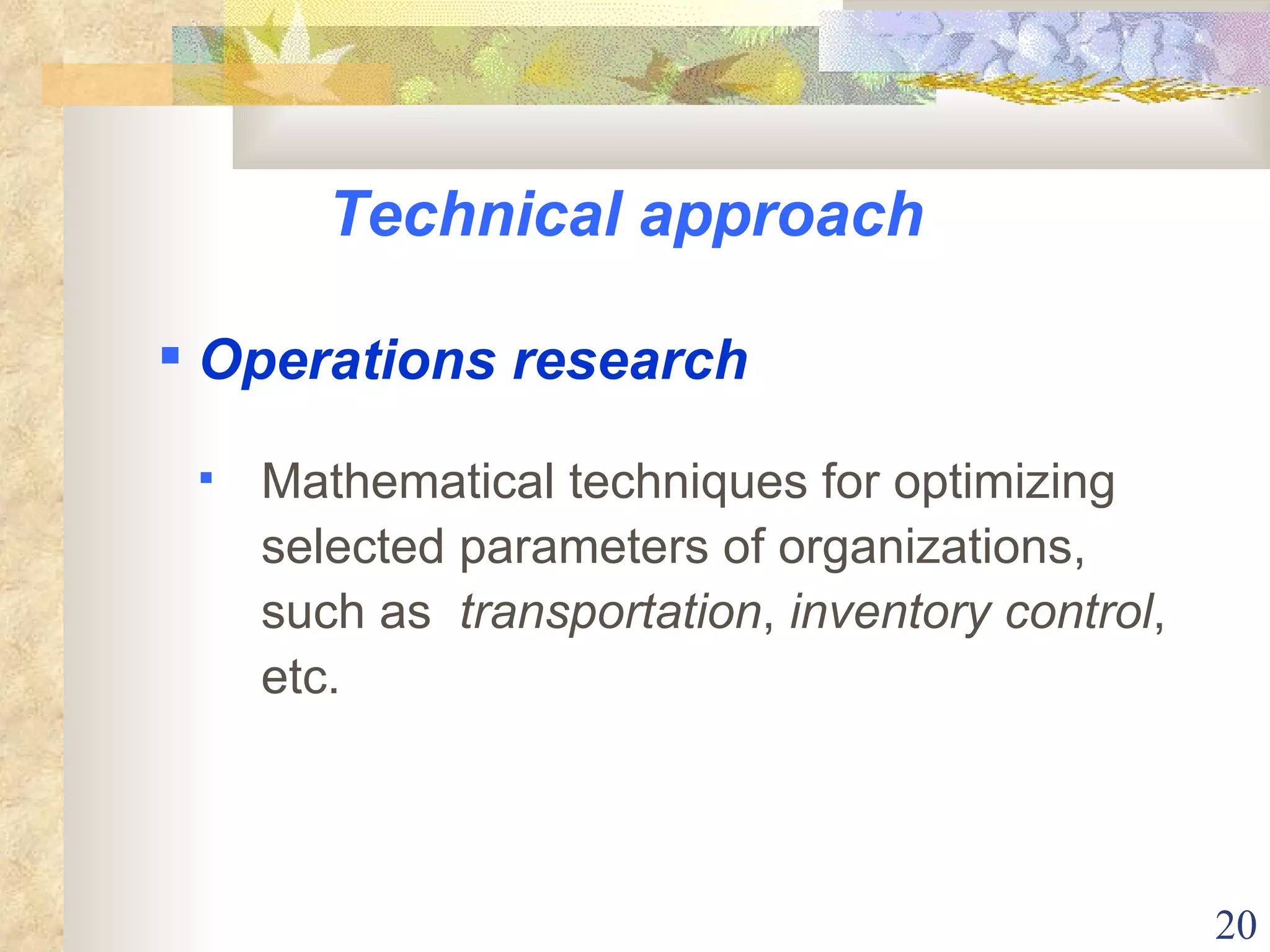 Technical approach

▪ Operations research

▪ Mathematical techniques for optimizing selected parameters of organizations, such as transportation, inventory control, etc.

20